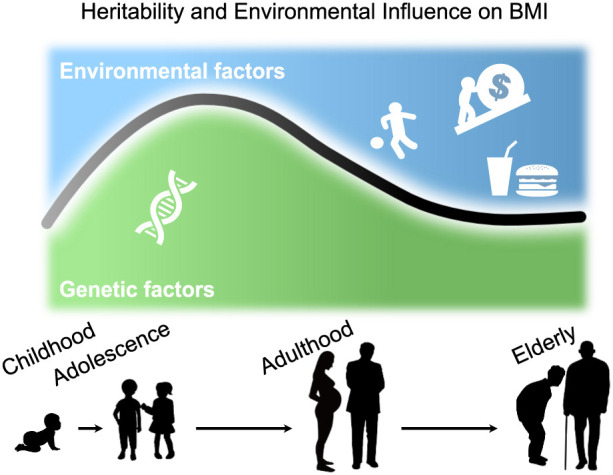 Heritability and Environmental Influence on BMI

Environmental factors

$

Genetic factors

Childhood

Adolescence

Adulthood

Elderly